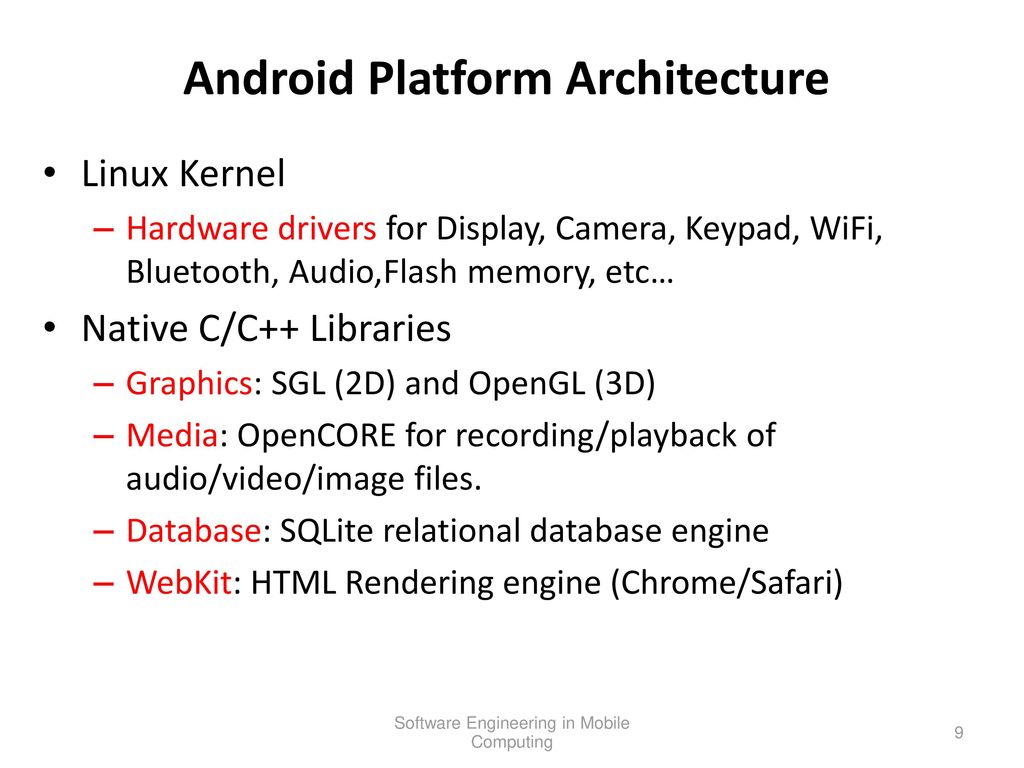 Android Platform Architecture

• Linux Kernel
– Hardware drivers for Display, Camera, Keypad, WiFi, Bluetooth, Audio,Flash memory, etc…

• Native C/C++ Libraries
– Graphics: SGL (2D) and OpenGL (3D)
– Media: OpenCORE for recording/playback of audio/video/image files.
– Database: SQLite relational database engine
– WebKit: HTML Rendering engine (Chrome/Safari)

Software Engineering in Mobile Computing

9